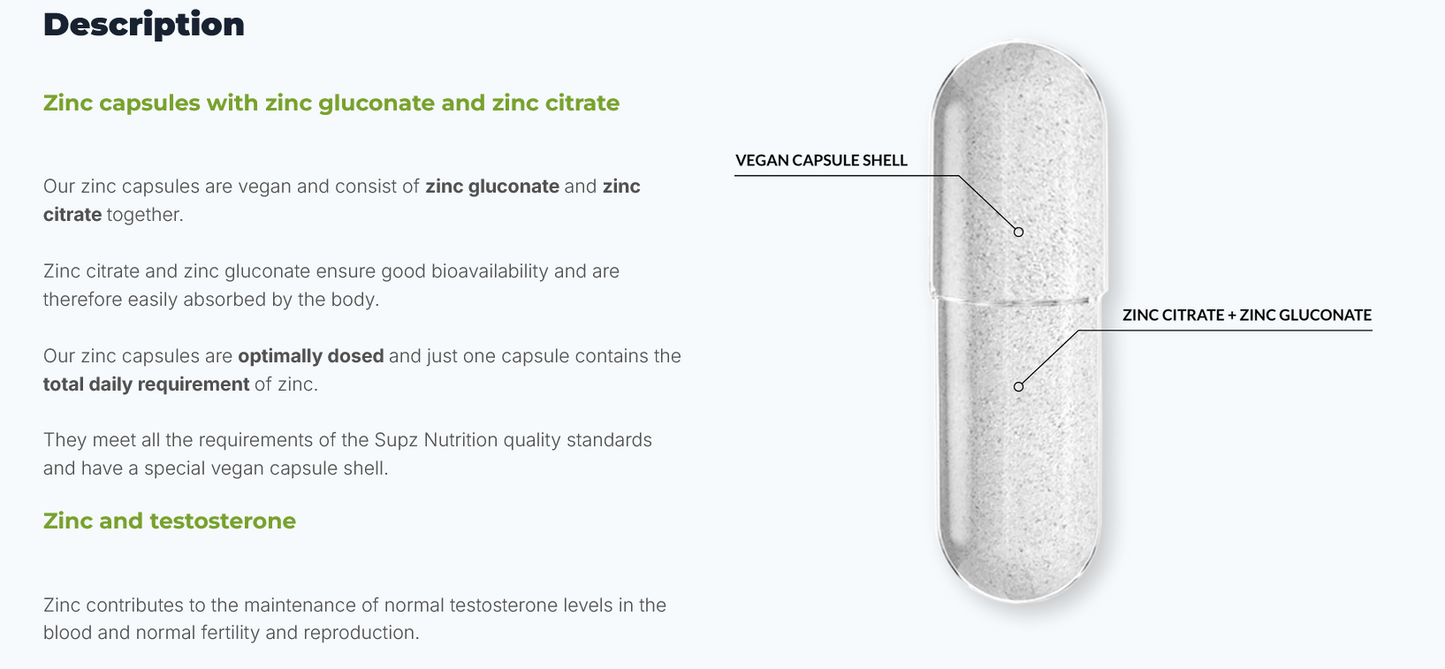 Description

Zinc capsules with zinc gluconate and zinc citrate

Our zinc capsules are vegan and consist of zinc gluconate and zinc citrate together.

Zinc citrate and zinc gluconate ensure good bioavailability and are therefore easily absorbed by the body.

Our zinc capsules are optimally dosed and just one capsule contains the total daily requirement of zinc.

They meet all the requirements of the Supz Nutrition quality standards and have a special vegan capsule shell.

Zinc and testosterone

Zinc contributes to the maintenance of normal testosterone levels in the blood and normal fertility and reproduction.

VEGAN CAPSULE SHELL

ZINC CITRATE + ZINC GLUCONATE